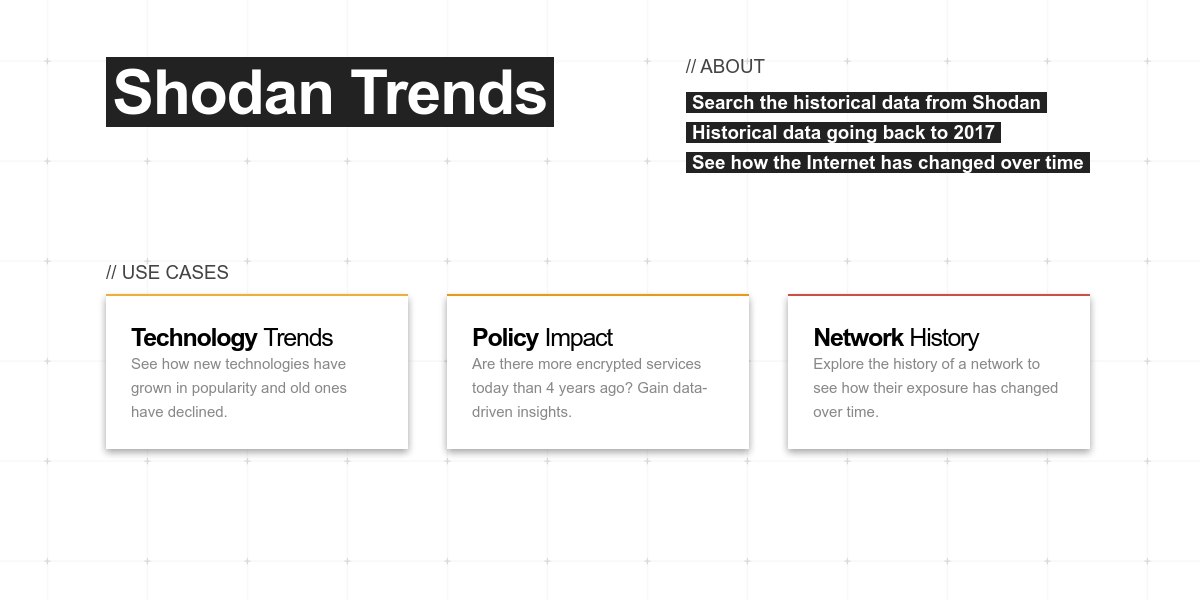 Shodan Trends

// ABOUT

Search the historical data from Shodan

Historical data going back to 2017

See how the Internet has changed over time

// USE CASES

Technology Trends
See how new technologies have grown in popularity and old ones have declined.

Policy Impact
Are there more encrypted services today than 4 years ago? Gain data-driven insights.

Network History
Explore the history of a network to see how their exposure has changed over time.